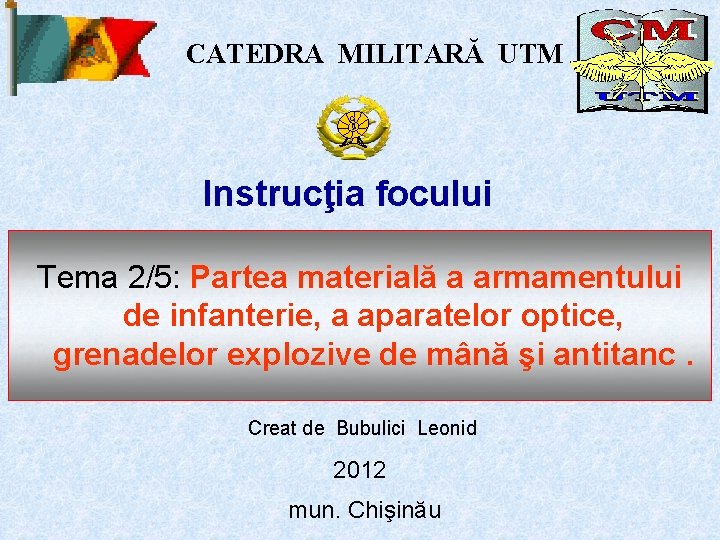 CATEDRA MILITARĂ UTM

CM
UTM

Instrucţia focului

Tema 2/5: Partea materială a armamentului de infanterie, a aparatelor optice, grenadelor explozive de mână şi antitanc .

Creat de Bubulici Leonid

2012

mun. Chişinău